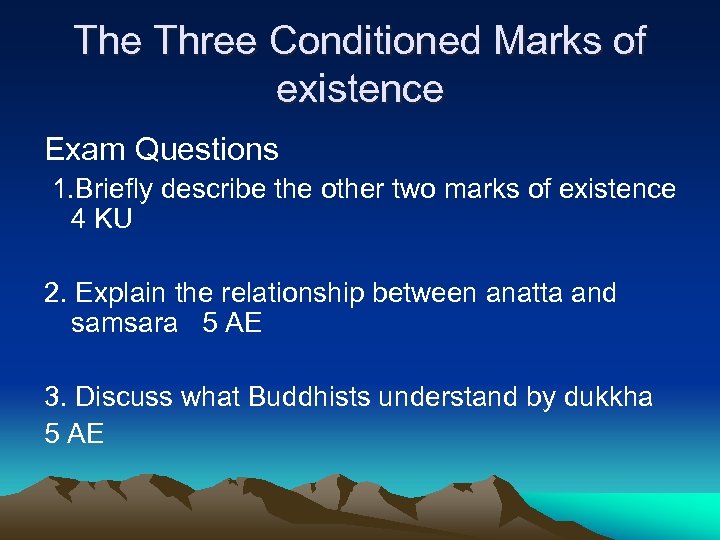 The Three Conditioned Marks of existence

Exam Questions

1.Briefly describe the other two marks of existence 4 KU

2. Explain the relationship between anatta and samsara 5 AE

3. Discuss what Buddhists understand by dukkha 5 AE